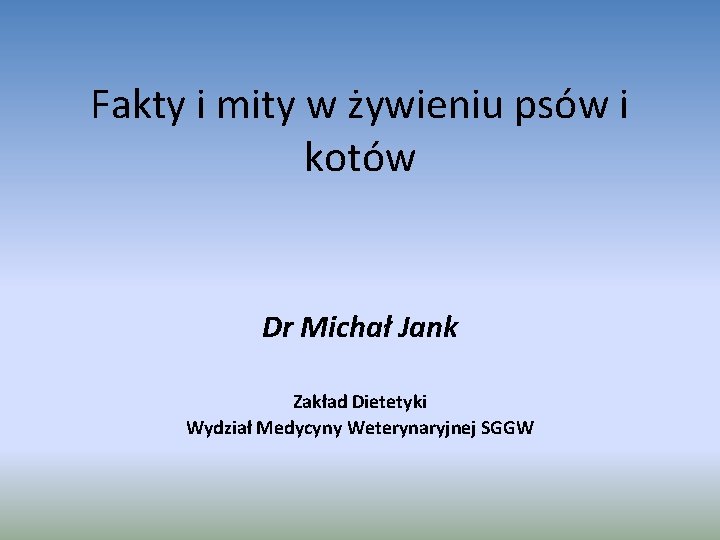 Fakty i mity w żywieniu psów i kotów

Dr Michał Jank

Zakład Dietetyki
Wydział Medycyny Weterynaryjnej SGGW